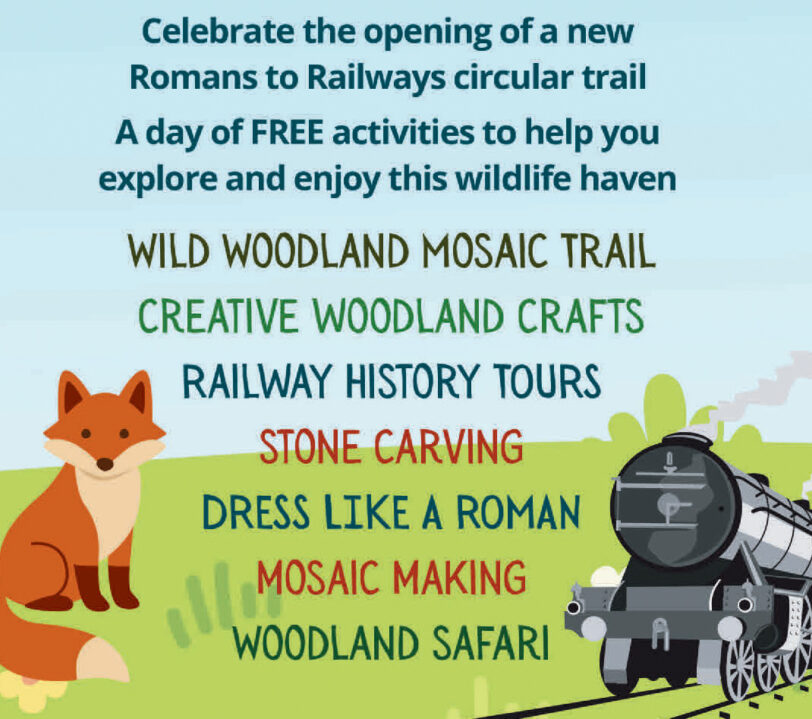 Celebrate the opening of a new Romans to Railways circular trail

A day of FREE activities to help you explore and enjoy this wildlife haven

WILD WOODLAND MOSAIC TRAIL

CREATIVE WOODLAND CRAFTS

RAILWAY HISTORY TOURS

STONE CARVING

DRESS LIKE A ROMAN

MOSAIC MAKING

WOODLAND SAFARI